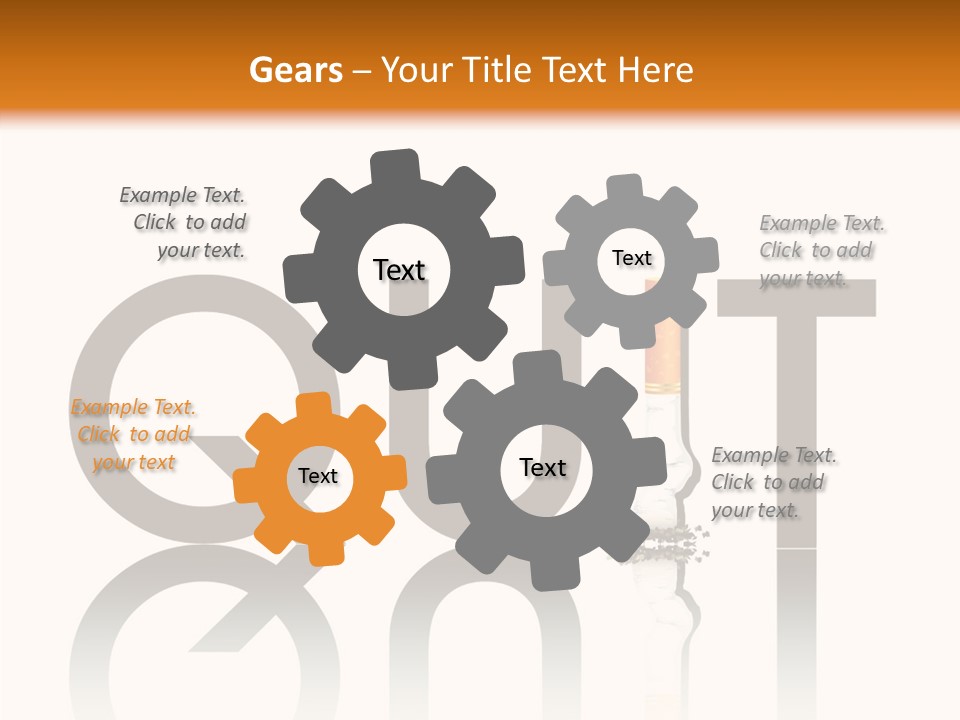 Gears – Your Title Text Here

Example Text.
Click to add
your text.

Text

Text

Example Text.
Click to add
your text.

QUIT

Example Text.
Click to add
your text

Text

Text

Example Text.
Click to add
your text.